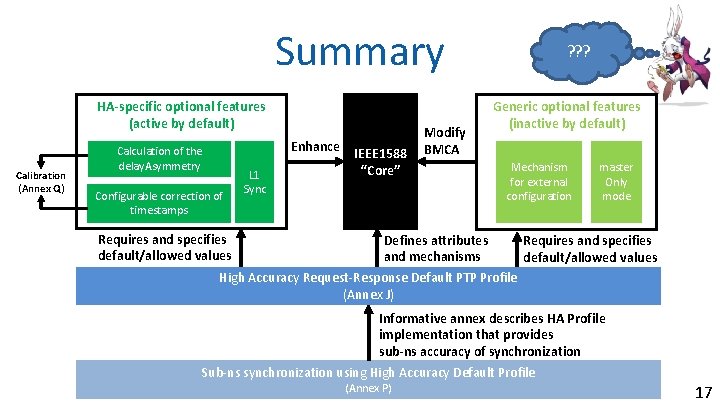 Summary

???

HA-specific optional features (active by default)

Calculation of the delayAsymmetry

Configurable correction of timestamps

L1 Sync

Calibration (Annex Q)

Enhance

IEEE1588 "Core"

Modify BMCA

Generic optional features (inactive by default)

Mechanism for external configuration

master Only mode

Requires and specifies default/allowed values

Defines attributes and mechanisms

Requires and specifies default/allowed values

High Accuracy Request-Response Default PTP Profile (Annex J)

Informative annex describes HA Profile implementation that provides sub-ns accuracy of synchronization

Sub-ns synchronization using High Accuracy Default Profile (Annex P)

17